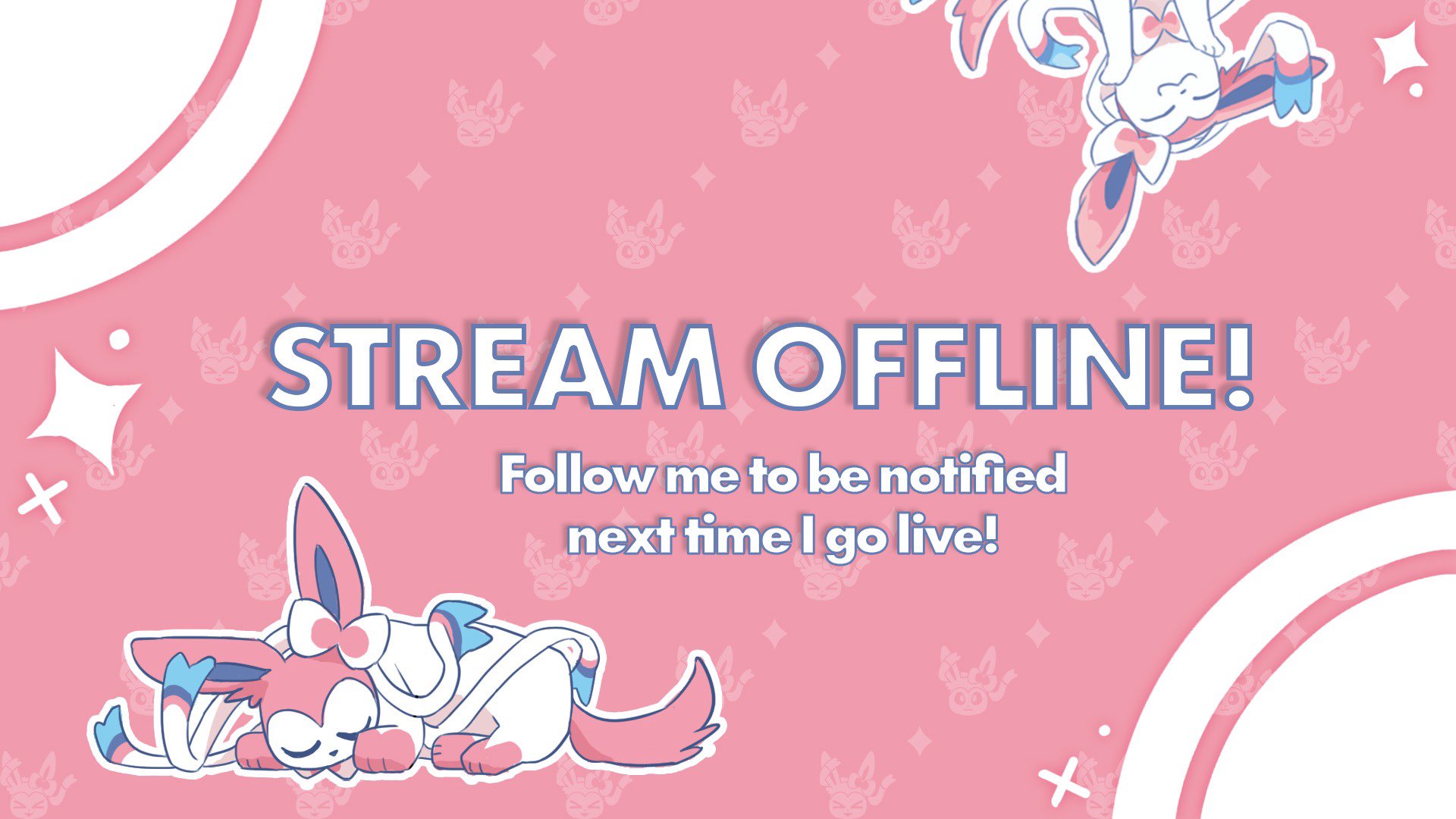 STREAM OFFLINE!

Follow me to be notified next time I go live!